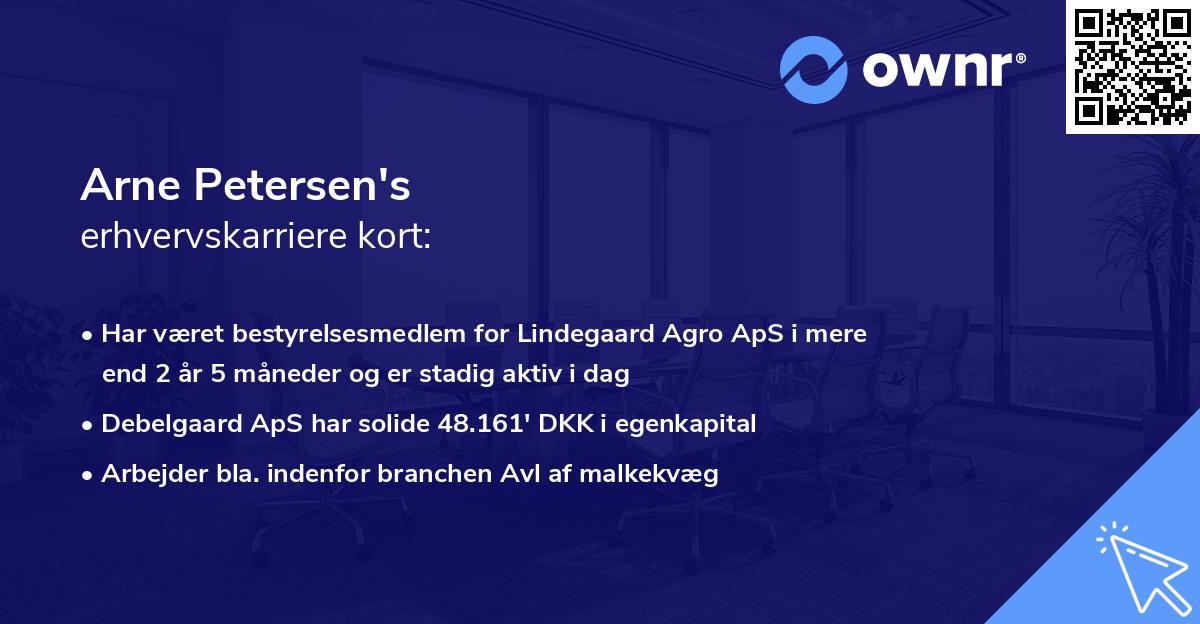 ownr®

Arne Petersen's
erhvervskarriere kort:

• Har været bestyrelsesmedlem for Lindegaard Agro ApS i mere end 2 år 5 måneder og er stadig aktiv i dag

• Debelgaard ApS har solide 48.161' DKK i egenkapital

• Arbejder bla. indenfor branchen Avl af malkekvæg